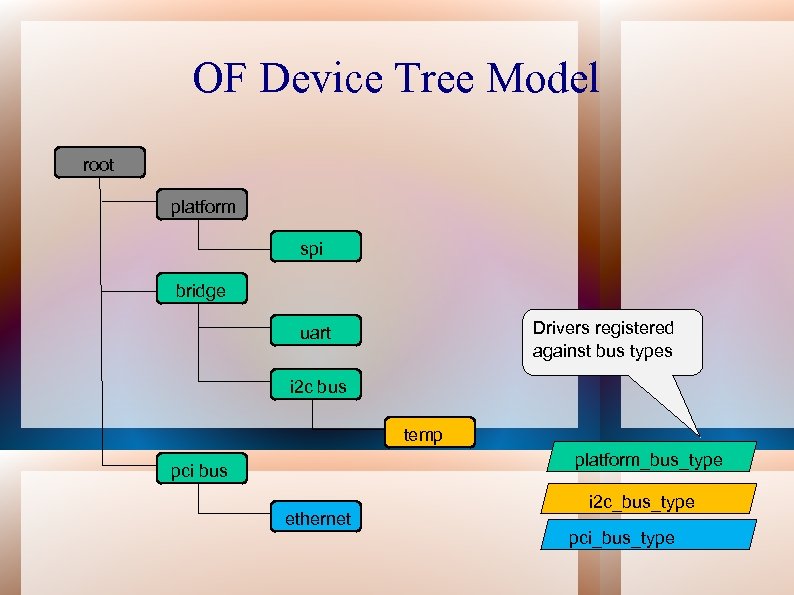 OF Device Tree Model

root
platform
spi
bridge
uart
i2c bus
temp
pci bus
ethernet

Drivers registered against bus types

platform_bus_type
i2c_bus_type
pci_bus_type